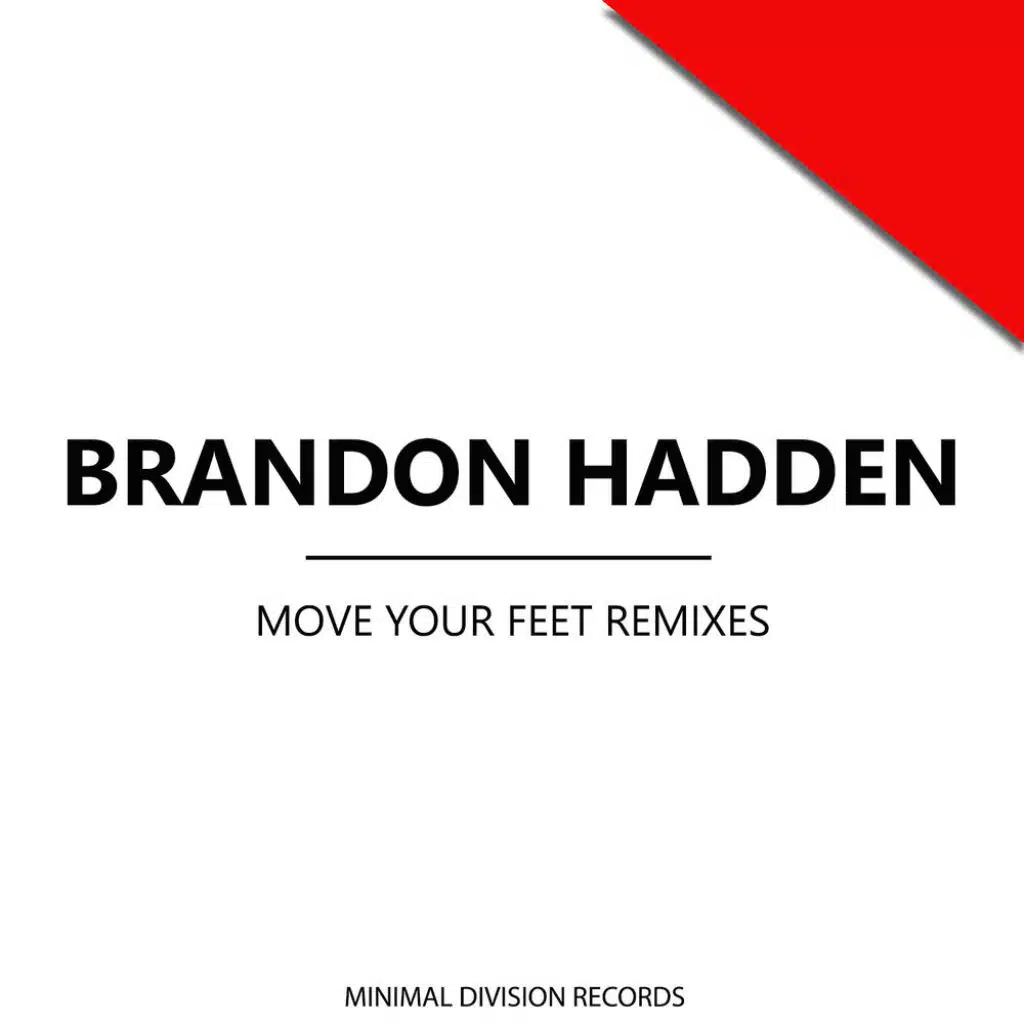 BRANDON HADDEN

MOVE YOUR FEET REMIXES

MINIMAL DIVISION RECORDS